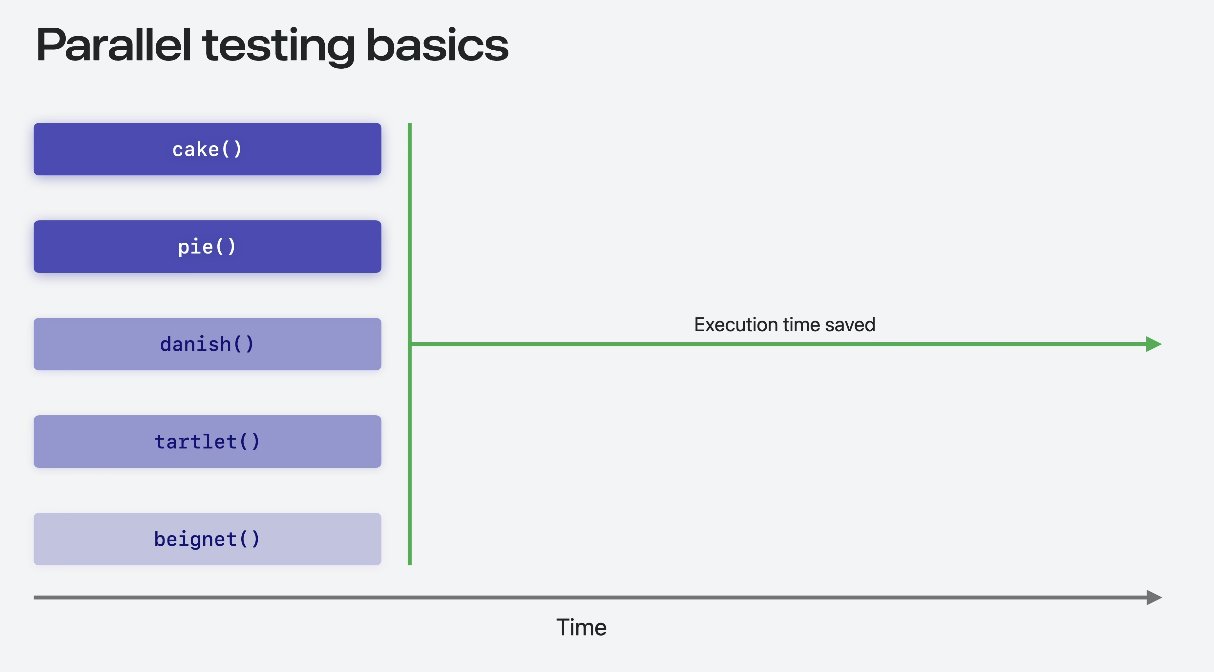 Parallel testing basics

cake()

pie()

danish()

tartlet()

beignet()

Execution time saved

Time